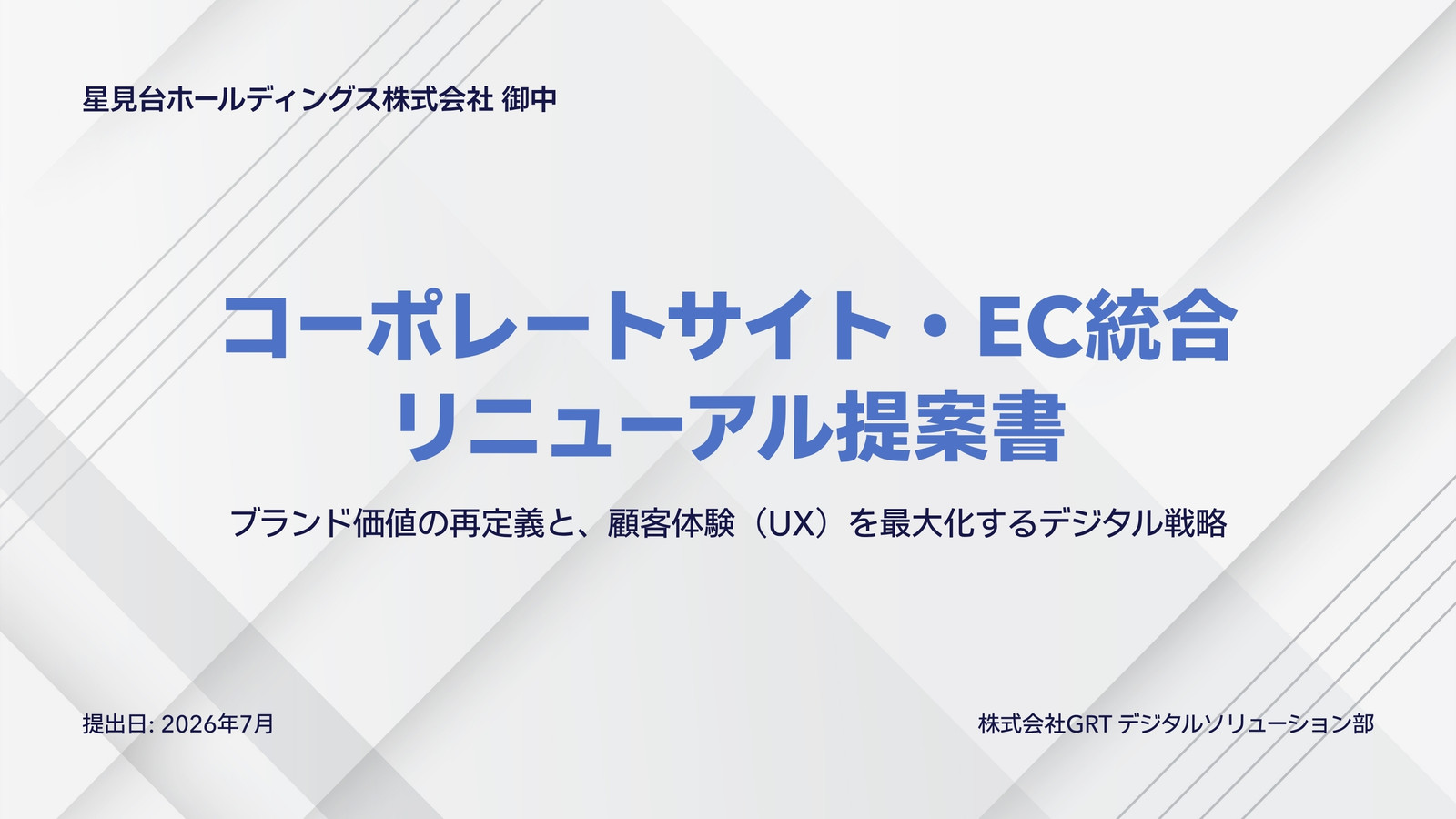 星見台ホールディングス株式会社 御中

コーポレートサイト・EC統合
リニューアル提案書

ブランド価値の再定義と、顧客体験（UX）を最大化するデジタル戦略

提出日: 2026年7月

株式会社GRT デジタルソリューション部